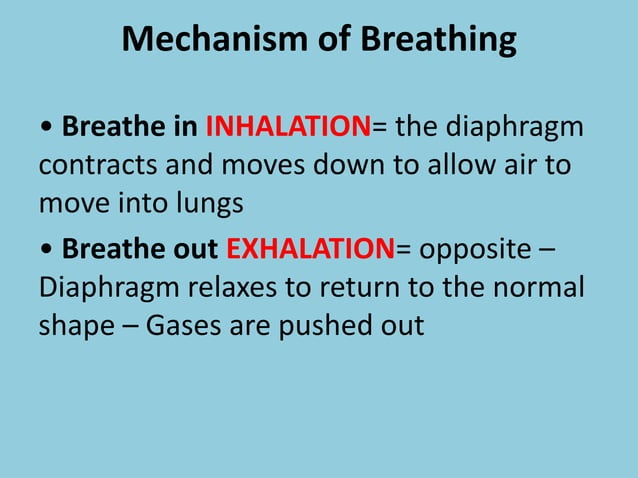 Mechanism of Breathing

• Breathe in INHALATION= the diaphragm contracts and moves down to allow air to move into lungs

• Breathe out EXHALATION= opposite – Diaphragm relaxes to return to the normal shape – Gases are pushed out